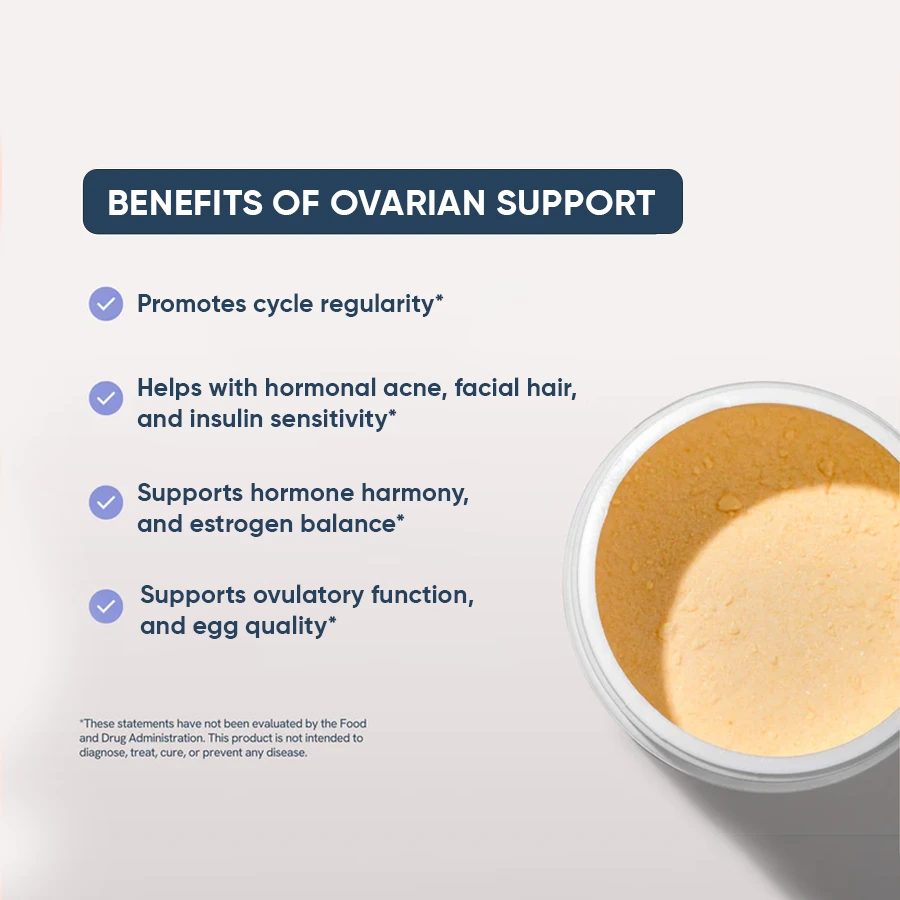 BENEFITS OF OVARIAN SUPPORT

Promotes cycle regularity*

Helps with hormonal acne, facial hair, and insulin sensitivity*

Supports hormone harmony, and estrogen balance*

Supports ovulatory function, and egg quality*

*These statements have not been evaluated by the Food and Drug Administration. This product is not intended to diagnose, treat, cure, or prevent any disease.